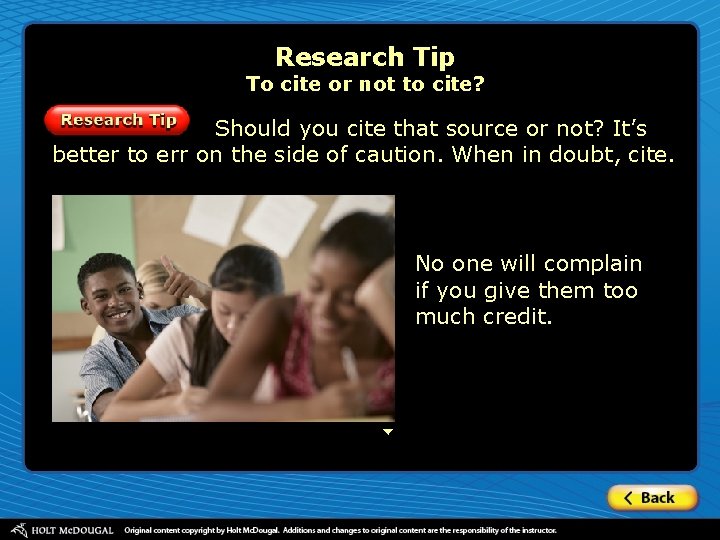 Research Tip
To cite or not to cite?

Research Tip Should you cite that source or not? It's better to err on the side of caution. When in doubt, cite.

No one will complain if you give them too much credit.

Back

HOLT McDOUGAL Original content copyright by Holt McDougal. Additions and changes to original content are the responsibility of the instructor.